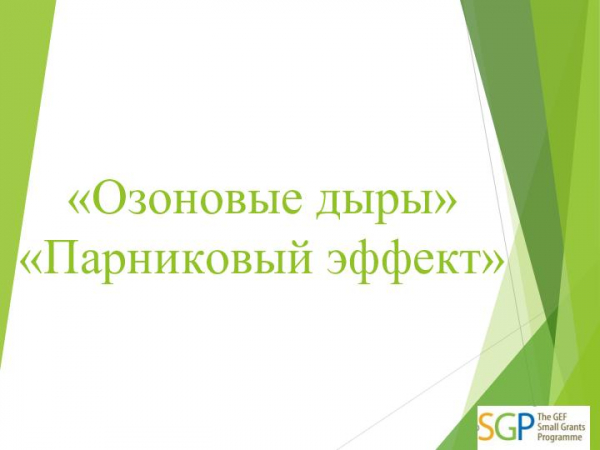 «Озоновые дыры»
«Парниковый эффект»

SGP The GEF Small Grants Programme